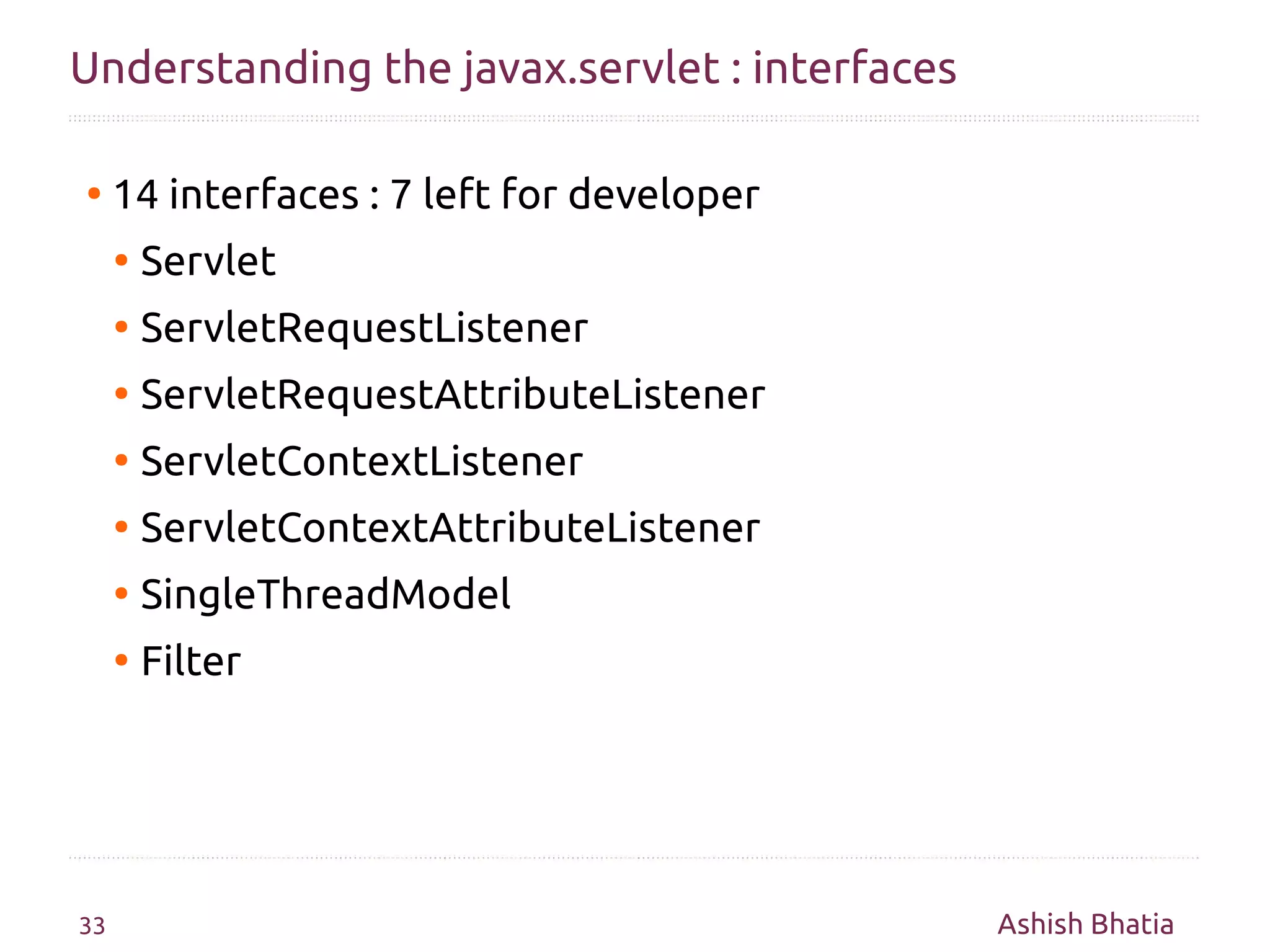 Understanding the javax.servlet : interfaces

• 14 interfaces : 7 left for developer
  • Servlet
  • ServletRequestListener
  • ServletRequestAttributeListener
  • ServletContextListener
  • ServletContextAttributeListener
  • SingleThreadModel
  • Filter

33

Ashish Bhatia